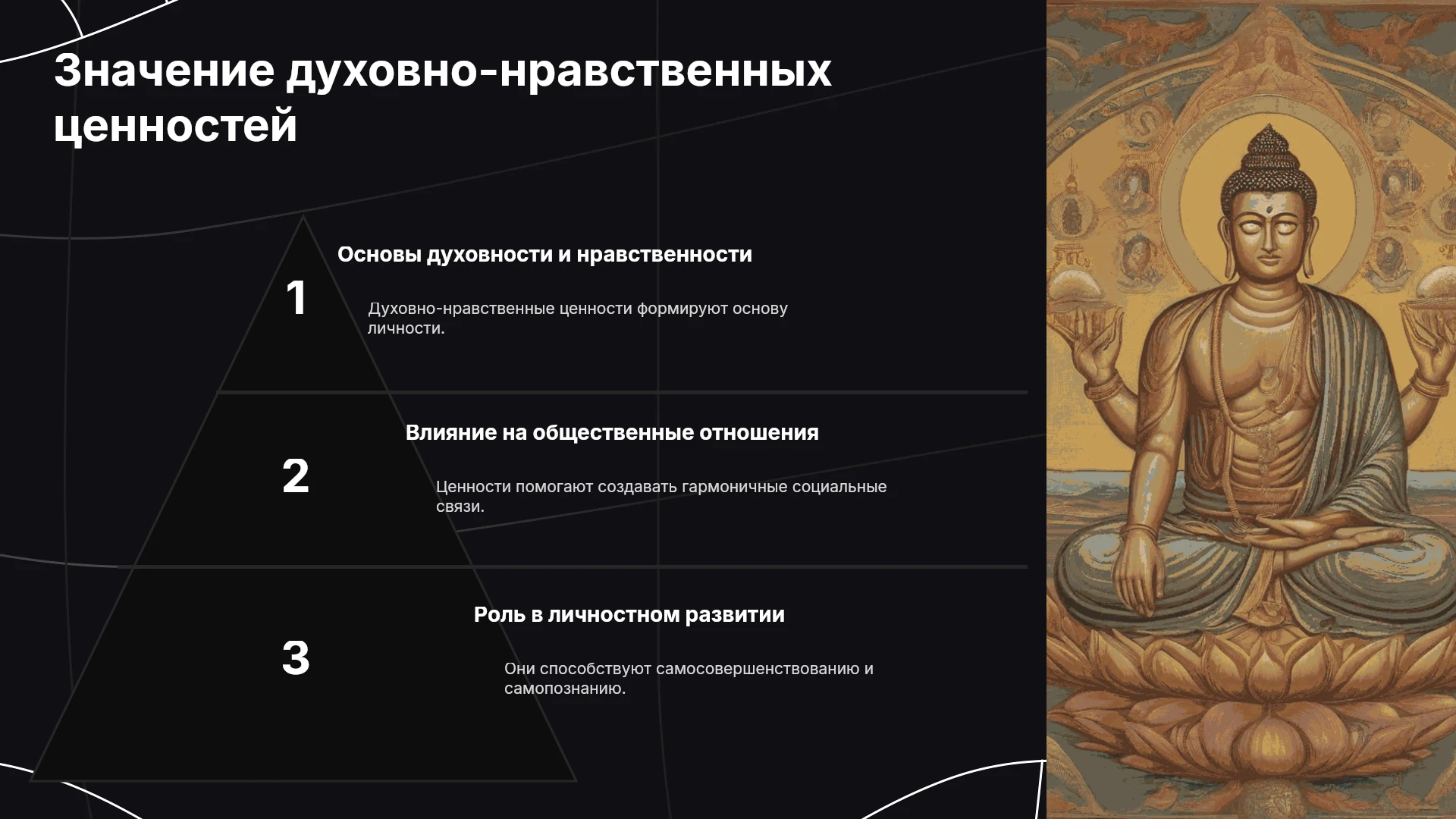 Значение духовно-нравственных ценностей

1

Основы духовности и нравственности

Духовно-нравственные ценности формируют основу личности.

2

Влияние на общественные отношения

Ценности помогают создавать гармоничные социальные связи.

3

Роль в личностном развитии

Они способствуют самосовершенствованию и самопознанию.